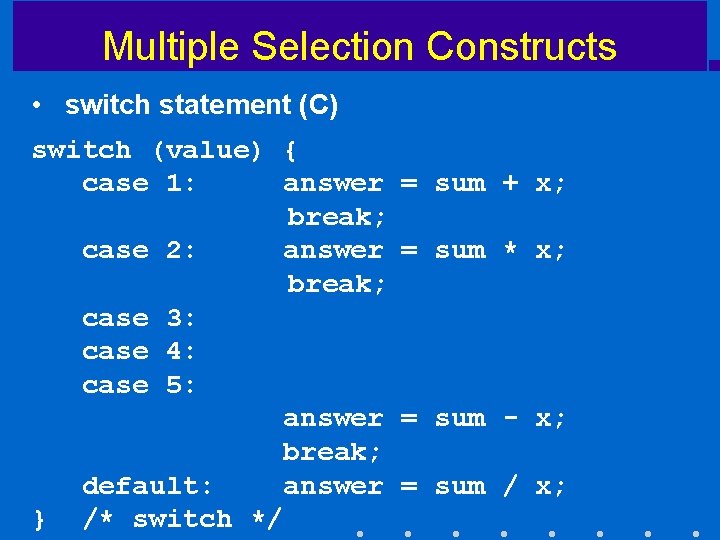 Multiple Selection Constructs

• switch statement (C)

switch (value) {
case 1: answer = sum + x;
break;
case 2: answer = sum * x;
break;
case 3:
case 4:
case 5:
answer = sum - x;
break;
default: answer = sum / x;
} /* switch */